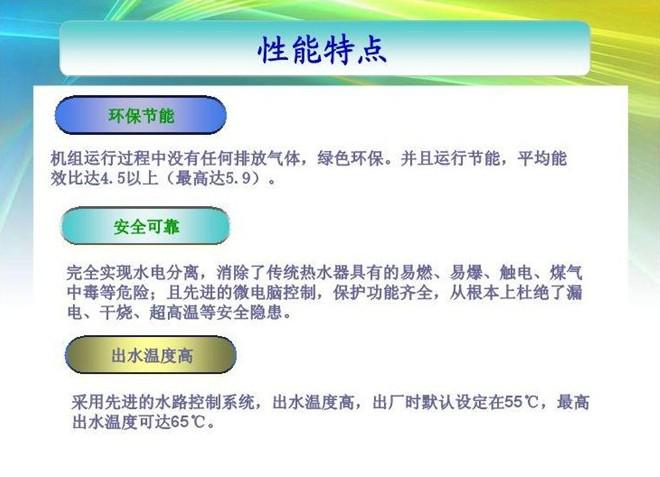 性能特点

环保节能

机组运行过程中没有任何排放气体，绿色环保。并且运行节能，平均能效比达4.5以上（最高达5.9）。

安全可靠

完全实现水电分离，消除了传统热水器具有的易燃、易爆、触电、煤气中毒等危险；且先进的微电脑控制，保护功能齐全，从根本上杜绝了漏电、干烧、超高温等安全隐患。

出水温度高

采用先进的水路控制系统，出水温度高，出厂时默认设定在55℃，最高出水温度可达65℃。